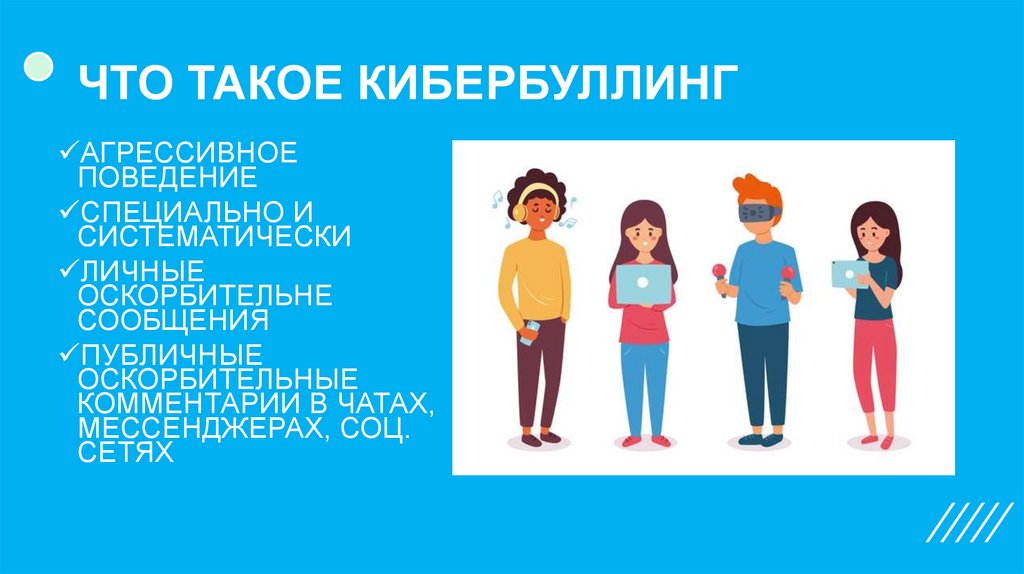 ЧТО ТАКОЕ КИБЕРБУЛЛИНГ

✓АГРЕССИВНОЕ ПОВЕДЕНИЕ

✓СПЕЦИАЛЬНО И СИСТЕМАТИЧЕСКИ

✓ЛИЧНЫЕ ОСКОРБИТЕЛЬНЕ СООБЩЕНИЯ

✓ПУБЛИЧНЫЕ ОСКОРБИТЕЛЬНЫЕ КОММЕНТАРИИ В ЧАТАХ, МЕССЕНДЖЕРАХ, СОЦ. СЕТЯХ